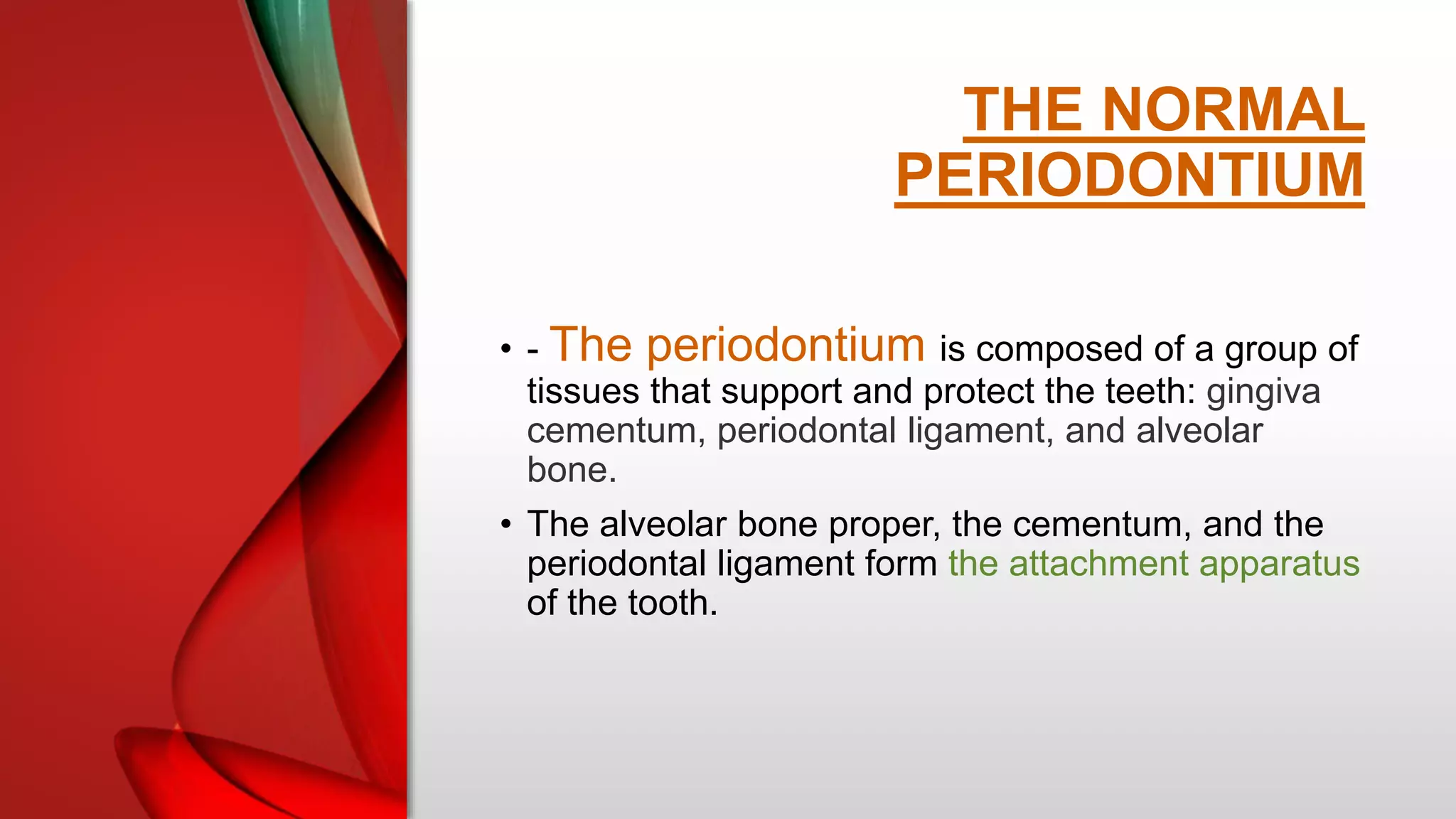 THE NORMAL PERIODONTIUM

• - The periodontium is composed of a group of tissues that support and protect the teeth: gingiva cementum, periodontal ligament, and alveolar bone.

• The alveolar bone proper, the cementum, and the periodontal ligament form the attachment apparatus of the tooth.